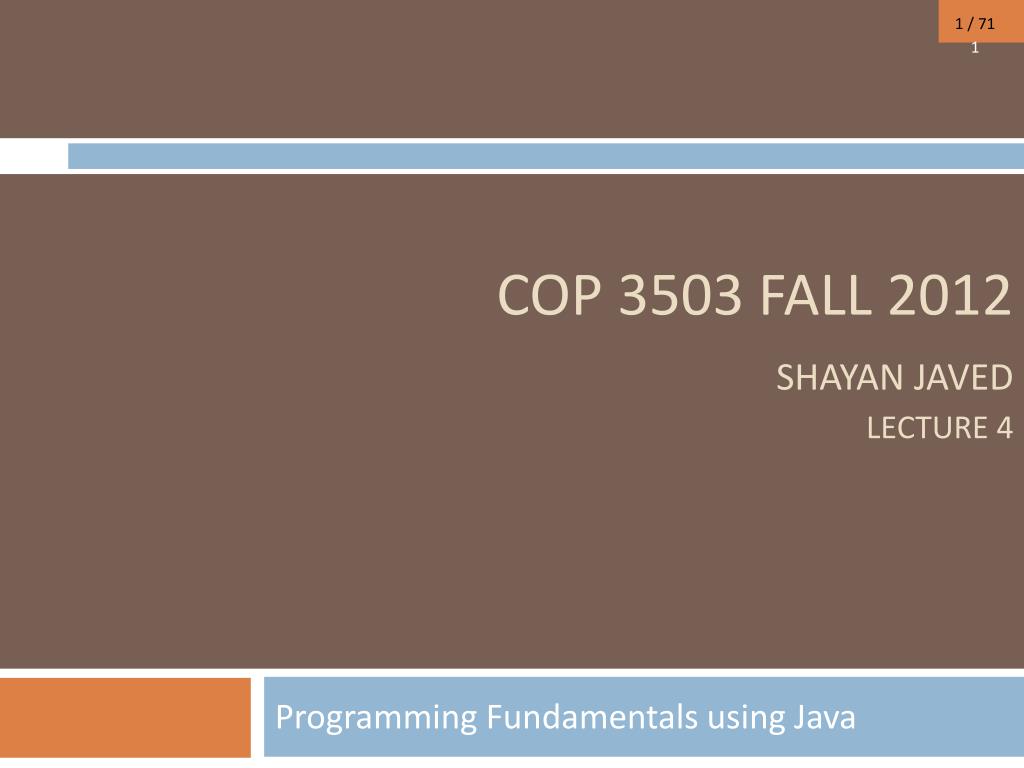 1 / 71
1

COP 3503 FALL 2012

SHAYAN JAVED
LECTURE 4

Programming Fundamentals using Java